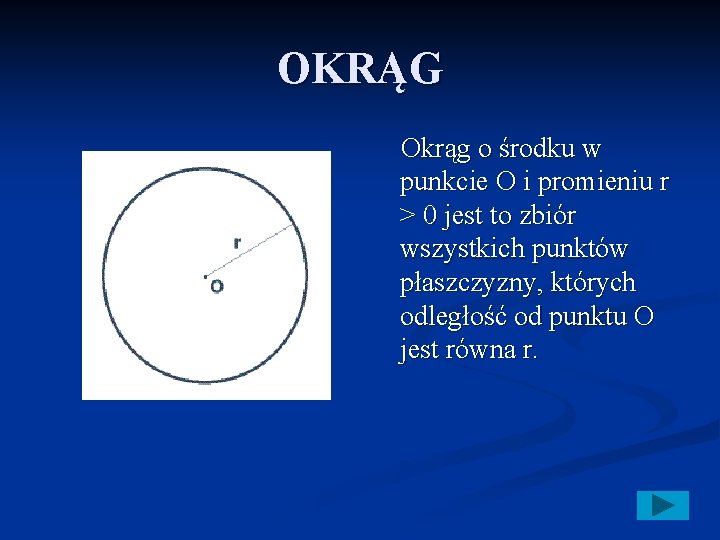 OKRĄG

r

O

Okrąg o środku w punkcie O i promieniu r > 0 jest to zbiór wszystkich punktów płaszczyzny, których odległość od punktu O jest równa r.